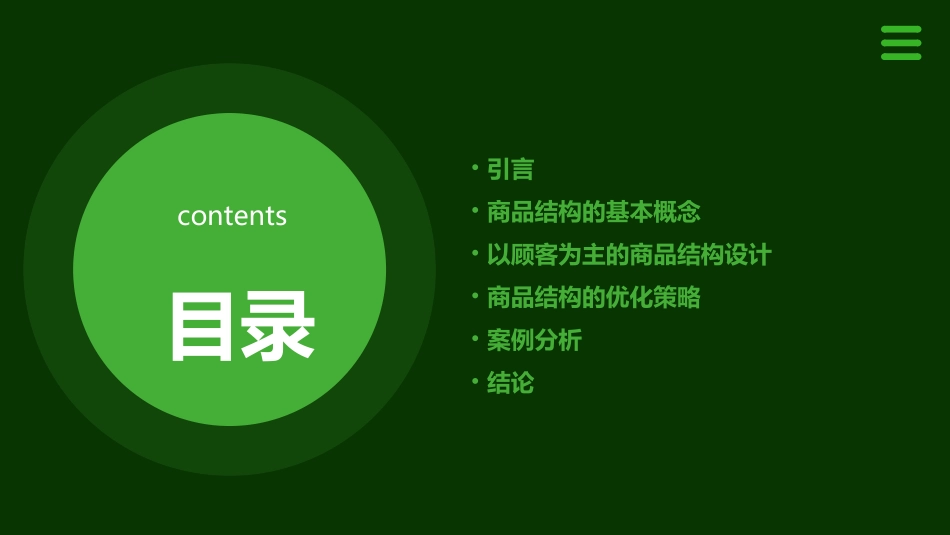 contents

目录

• 引言
• 商品结构的基本概念
• 以顾客为主的商品结构设计
• 商品结构的优化策略
• 案例分析
• 结论